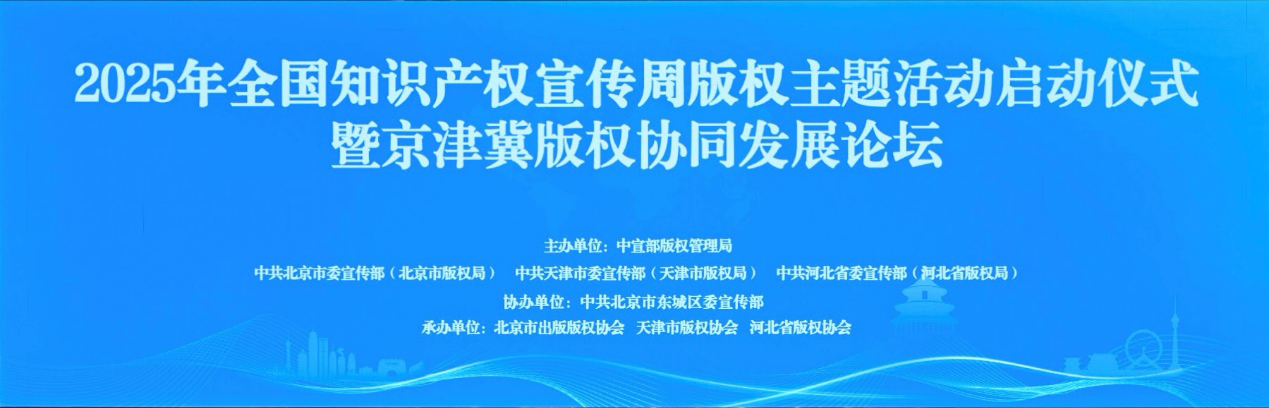 2025年全国知识产权宣传周版权主题活动启动仪式
暨京津冀版权协同发展论坛

主办单位：中宣部版权管理局
中共北京市委宣传部（北京市版权局） 中共天津市委宣传部（天津市版权局） 中共河北省委宣传部（河北省版权局）
协办单位：中共北京市东城区委宣传部
承办单位：北京市出版版权协会 天津市版权协会 河北省版权协会